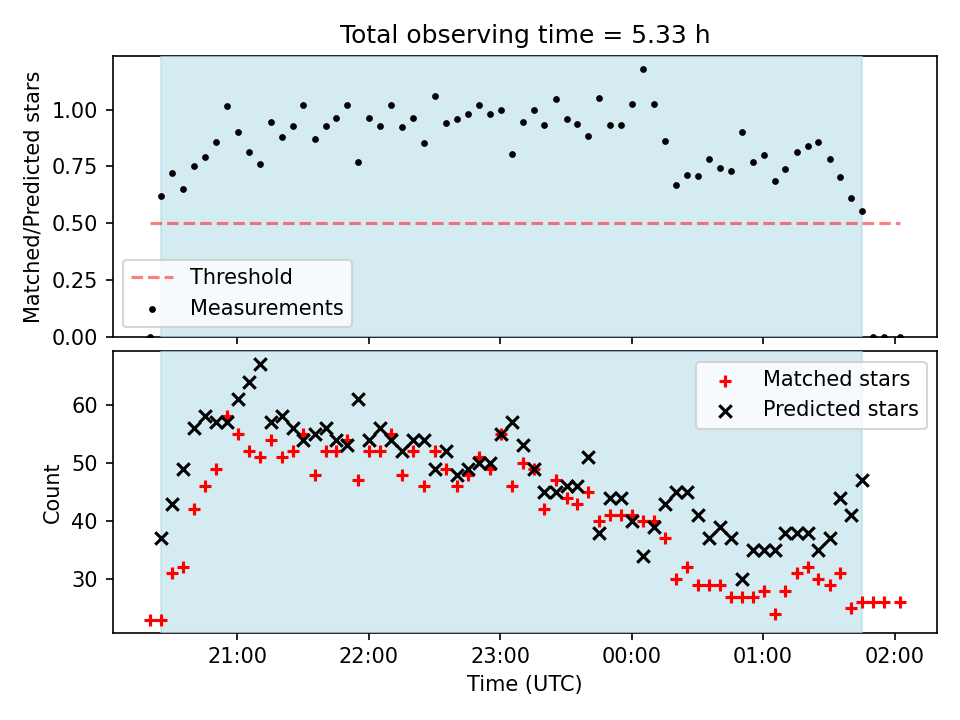 Total observing time = 5.33 h

Matched/Predicted stars

1.00
0.75
0.50
0.25
0.00

Threshold
Measurements

Count

60
50
40
30

Matched stars
Predicted stars

21:00
22:00
23:00
00:00
01:00
02:00

Time (UTC)